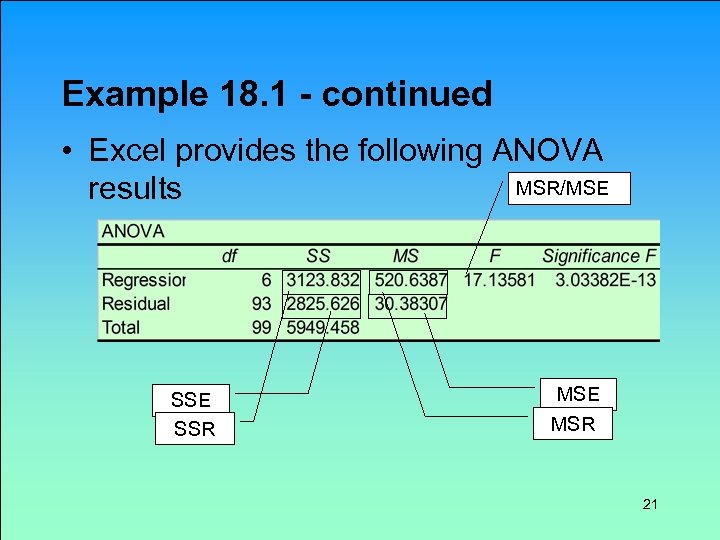 Example 18.1 - continued

• Excel provides the following ANOVA results

MSR/MSE

ANOVA

| | df | SS | MS | F | Significance F |
|---|---|---|---|---|---|
| Regressior | 6 | 3123.832 | 520.6387 | 17.13581 | 3.03382E-13 |
| Residual | 93 | 2825.626 | 30.38307 | | |
| Total | 99 | 5949.458 | | | |

SSE

SSR

MSE

MSR

21